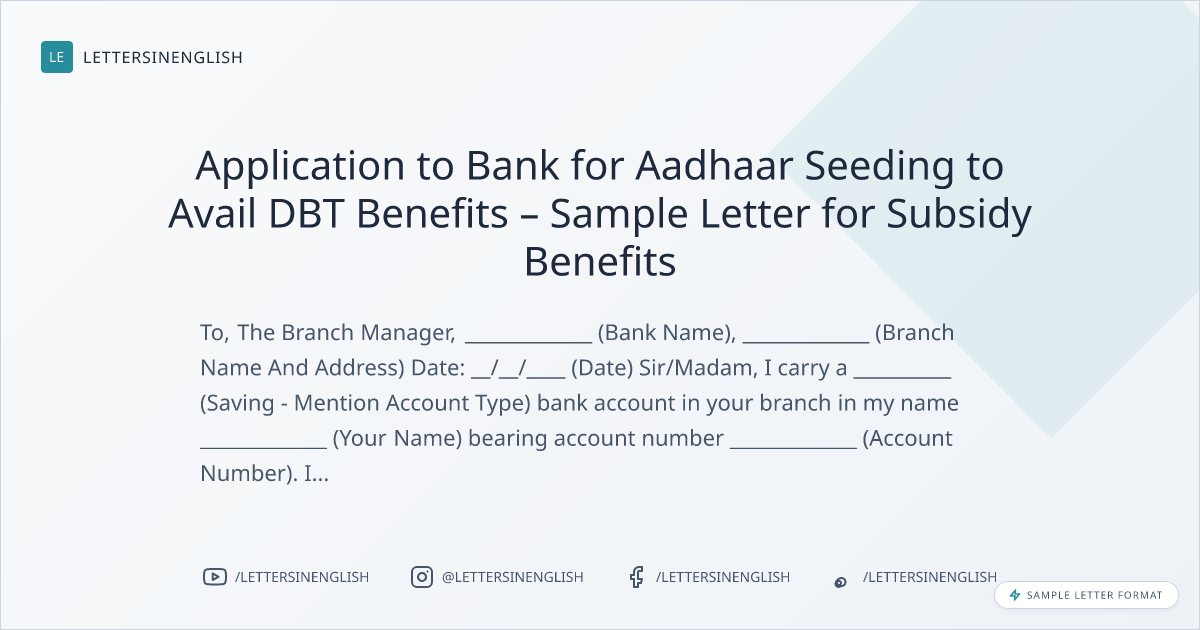 LE LETTERSINENGLISH

Application to Bank for Aadhaar Seeding to Avail DBT Benefits – Sample Letter for Subsidy Benefits

To, The Branch Manager, ____________ (Bank Name), ____________ (Branch Name And Address) Date: __/__/____ (Date) Sir/Madam, I carry a _________ (Saving - Mention Account Type) bank account in your branch in my name ____________ (Your Name) bearing account number ____________ (Account Number). I...

/LETTERSINENGLISH @LETTERSINENGLISH /LETTERSINENGLISH /LETTERSINENGLISH

SAMPLE LETTER FORMAT